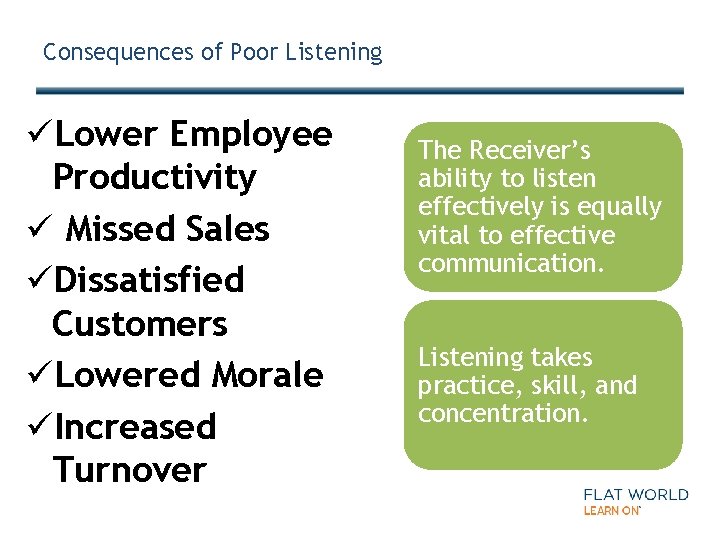 Consequences of Poor Listening

✓Lower Employee Productivity

✓ Missed Sales

✓Dissatisfied Customers

✓Lowered Morale

✓Increased Turnover

The Receiver's ability to listen effectively is equally vital to effective communication.

Listening takes practice, skill, and concentration.

FLAT WORLD
LEARN ON